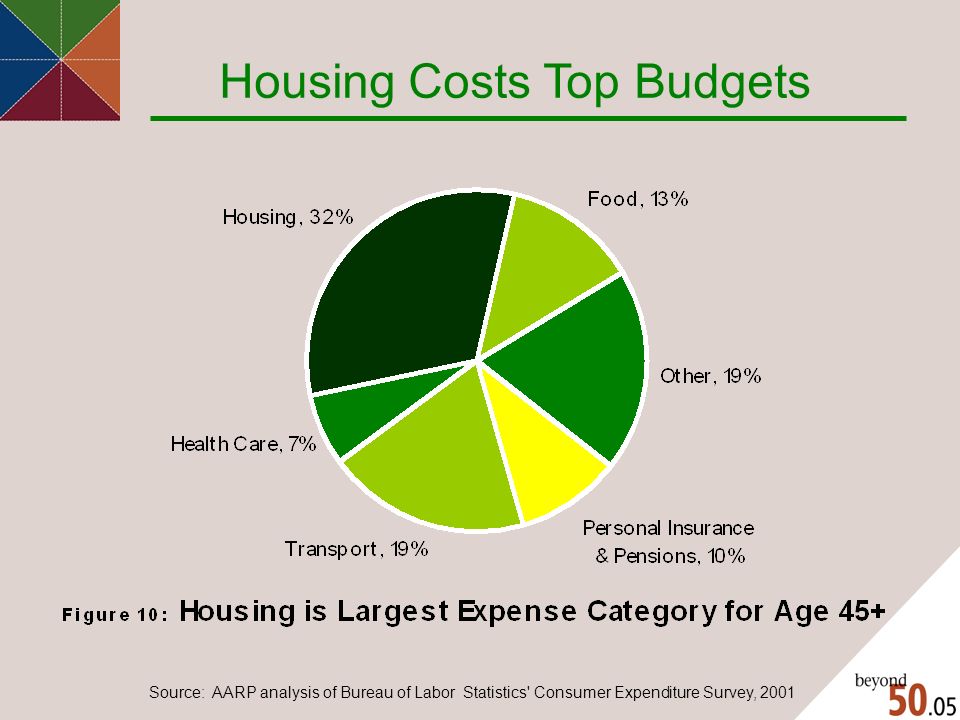 Housing Costs Top Budgets

Housing, 32%

Food, 13%

Other, 19%

Personal Insurance & Pensions, 10%

Transport, 19%

Health Care, 7%

Figure 10: Housing is Largest Expense Category for Age 45+

Source: AARP analysis of Bureau of Labor Statistics' Consumer Expenditure Survey, 2001

beyond 50.05